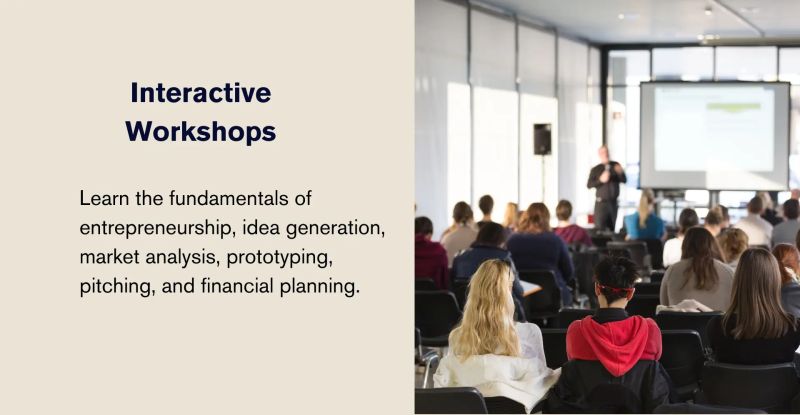 Interactive Workshops

Learn the fundamentals of entrepreneurship, idea generation, market analysis, prototyping, pitching, and financial planning.